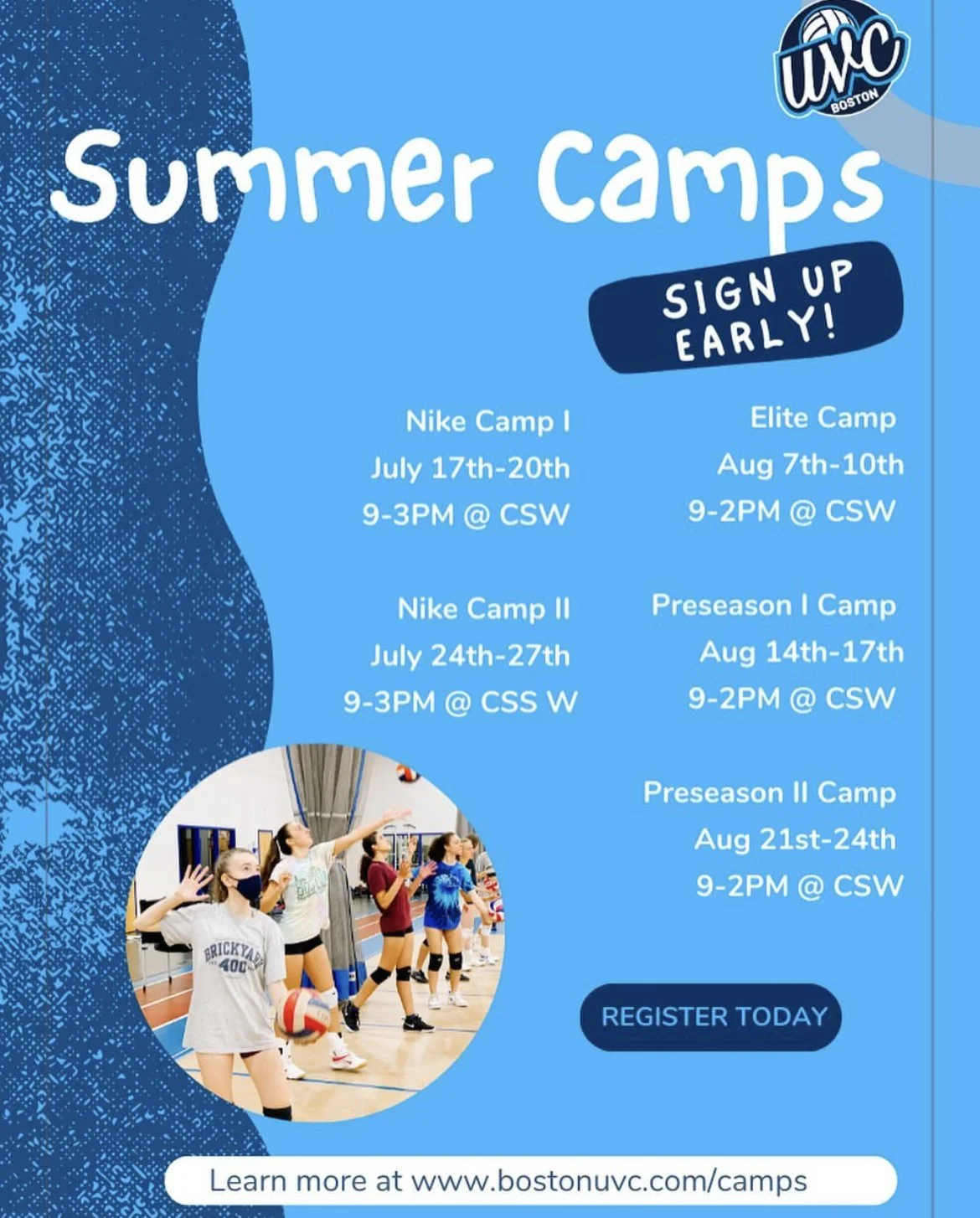 UVC
BOSTON

Summer Camps

SIGN UP EARLY!

Nike Camp I
July 17th-20th
9-3PM @ CSW

Nike Camp II
July 24th-27th
9-3PM @ CSS W

Elite Camp
Aug 7th-10th
9-2PM @ CSW

Preseason I Camp
Aug 14th-17th
9-2PM @ CSW

Preseason II Camp
Aug 21st-24th
9-2PM @ CSW

BRICKYARD 400

REGISTER TODAY

Learn more at www.bostonuvc.com/camps